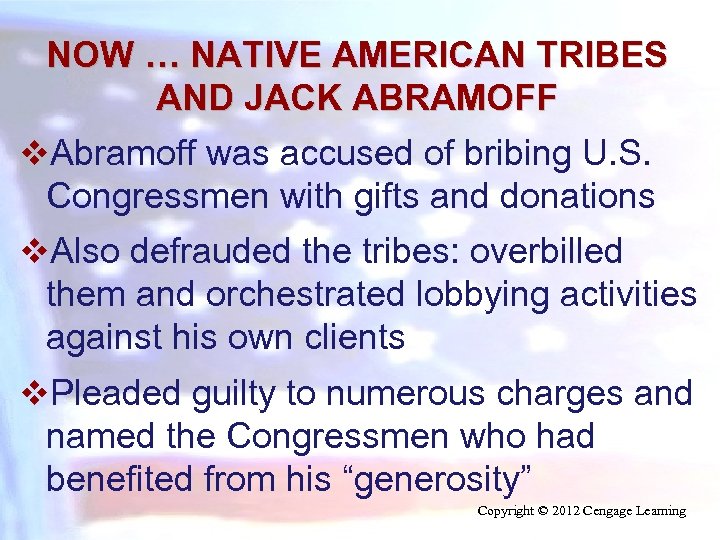 NOW … NATIVE AMERICAN TRIBES AND JACK ABRAMOFF

❖Abramoff was accused of bribing U.S. Congressmen with gifts and donations

❖Also defrauded the tribes: overbilled them and orchestrated lobbying activities against his own clients

❖Pleaded guilty to numerous charges and named the Congressmen who had benefited from his “generosity”

Copyright © 2012 Cengage Learning